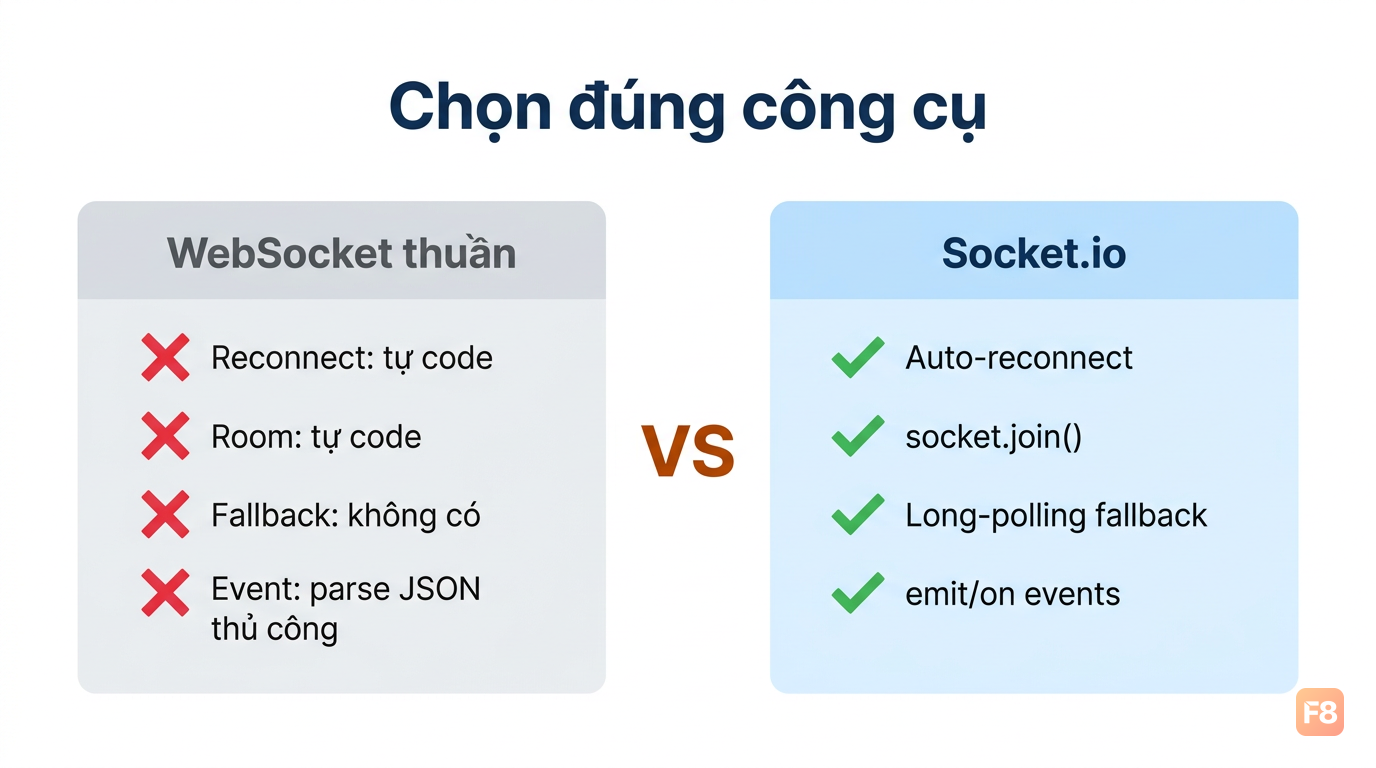 Chọn đúng công cụ

WebSocket thuần

Reconnect: tự code

Room: tự code

Fallback: không có

Event: parse JSON thủ công

VS

Socket.io

Auto-reconnect

socket.join()

Long-polling fallback

emit/on events

F8